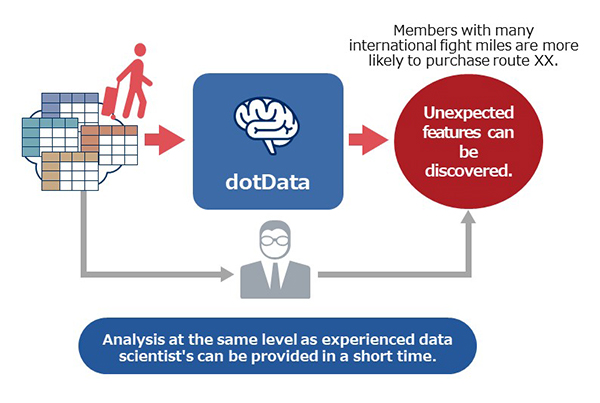 Members with many international fight miles are more likely to purchase route XX.

dotData

Unexpected features can be discovered.

Analysis at the same level as experienced data scientist's can be provided in a short time.